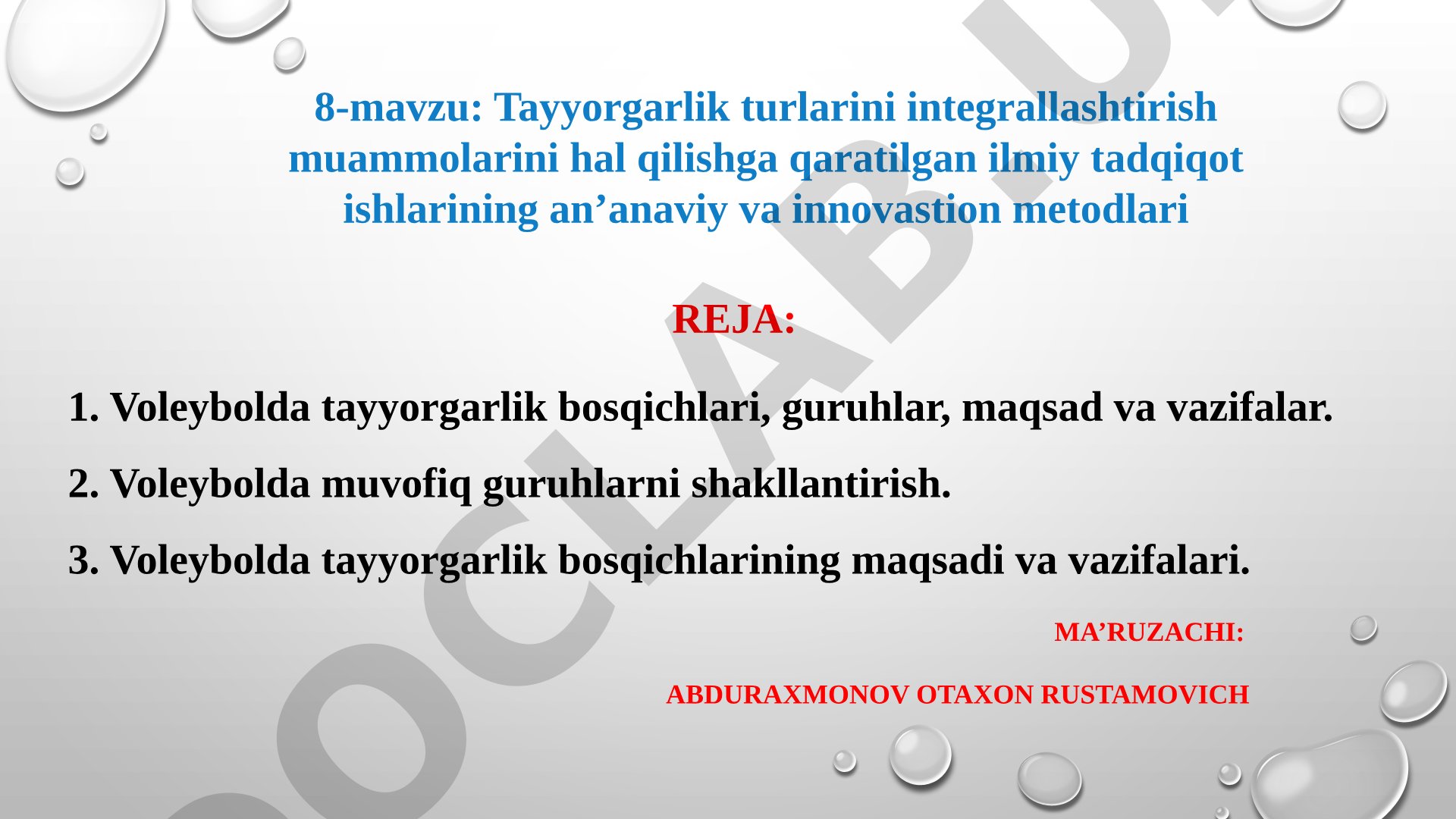 8-mavzu: Tayyorgarlik turlarini integrallashtirish muammolarini hal qilishga qaratilgan ilmiy tadqiqot ishlarining an’anaviy va innovastion metodlari

REJA:

1. Voleybolda tayyorgarlik bosqichlari, guruhlar, maqsad va vazifalar.

2. Voleybolda muvofiq guruhlarni shakllantirish.

3. Voleybolda tayyorgarlik bosqichlarining maqsadi va vazifalari.

MA’RUZACHI:

ABDURAXMONOV OTAXON RUSTAMOVICH

DOCLAB.U